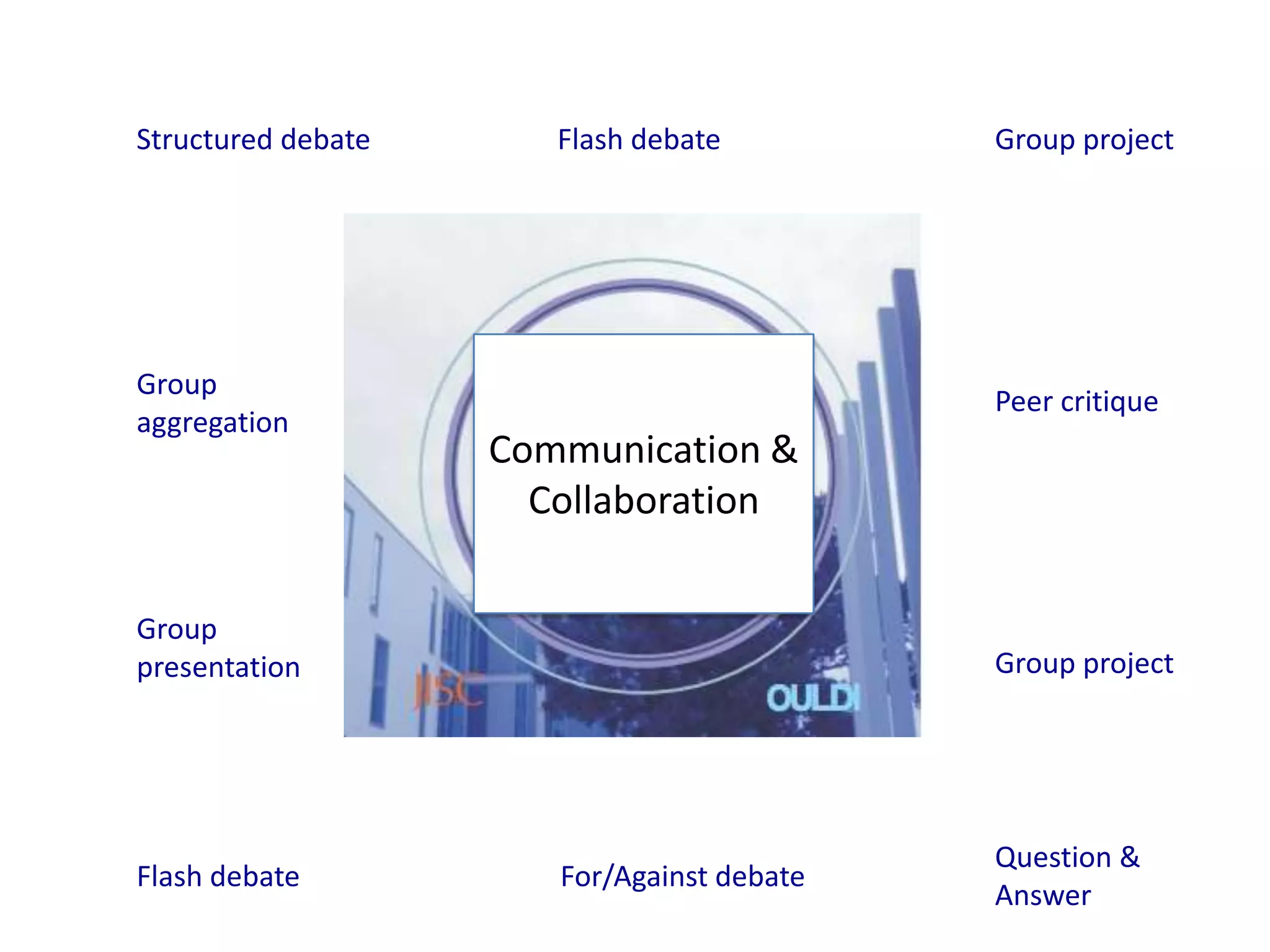 Structured debate

Flash debate

Group project

Group aggregation

Communication & Collaboration

Peer critique

Group presentation

JISC

OULDI

Group project

Flash debate

For/Against debate

Question & Answer